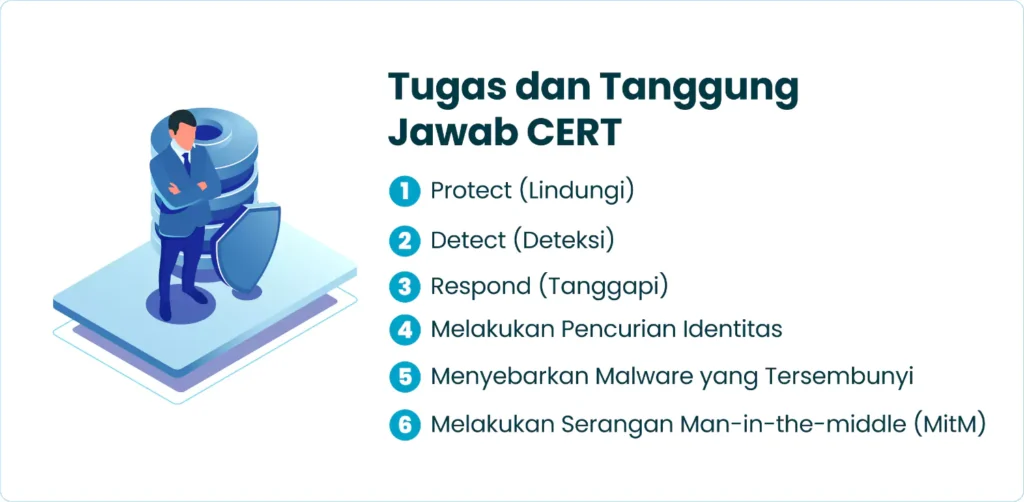 Tugas dan Tanggung Jawab CERT

1 Protect (Lindungi)

2 Detect (Deteksi)

3 Respond (Tanggapi)

4 Melakukan Pencurian Identitas

5 Menyebarkan Malware yang Tersembunyi

6 Melakukan Serangan Man-in-the-middle (MitM)